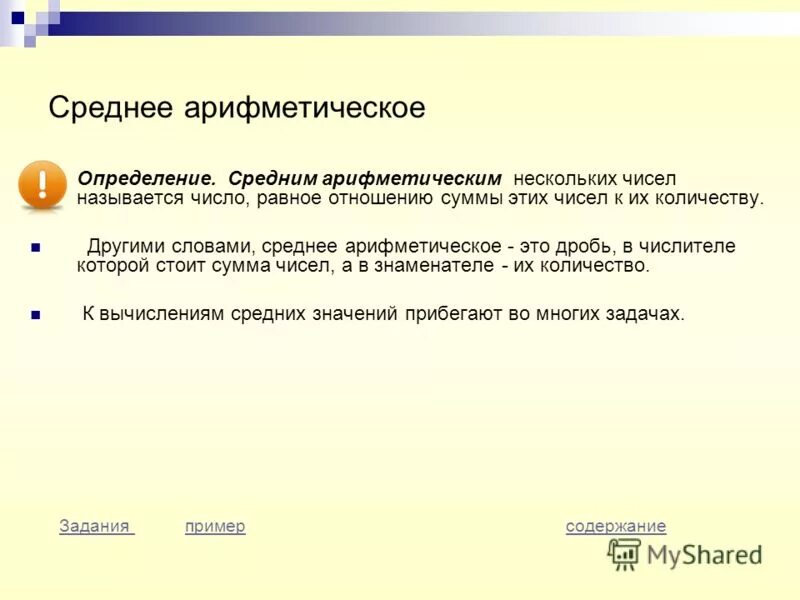 Среднее арифметическое

Определение. Средним арифметическим нескольких чисел называется число, равное отношению суммы этих чисел к их количеству.

Другими словами, среднее арифметическое - это дробь, в числителе которой стоит сумма чисел, а в знаменателе - их количество.

К вычислениям средних значений прибегают во многих задачах.

Задания пример содержание

MyShared